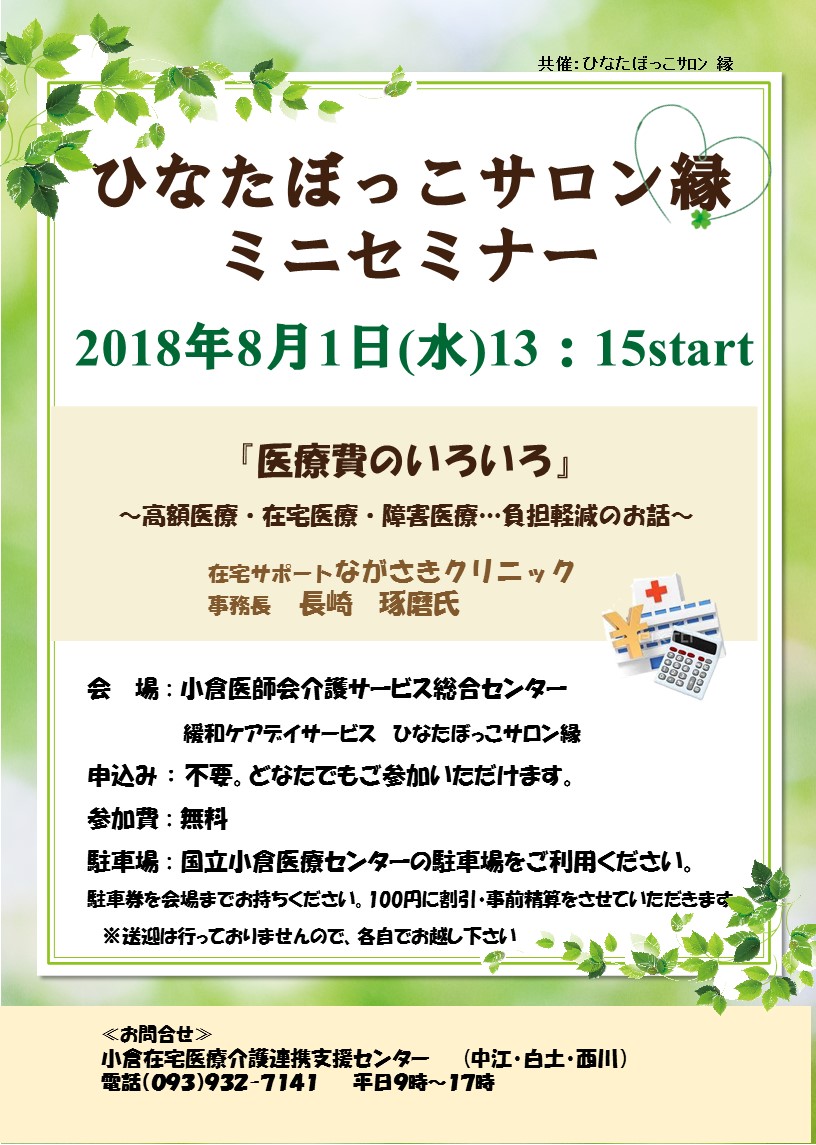 共催：ひなたぼっこサロン 縁

ひなたぼっこサロン縁
ミニセミナー

2018年8月1日(水)13：15start

『医療費のいろいろ』
～高額医療・在宅医療・障害医療…負担軽減のお話～

在宅サポートながさきクリニック
事務長　長崎　琢磨氏

会　場：小倉医師会介護サービス総合センター
緩和ケアデイサービス　ひなたぼっこサロン縁

申込み：不要。どなたでもご参加いただけます。

参加費：無料

駐車場：国立小倉医療センターの駐車場をご利用ください。

駐車券を会場までお持ちください。100円に割引・事前精算をさせていただきます

※送迎は行っておりませんので、各自でお越し下さい

≪お問合せ≫
小倉在宅医療介護連携支援センター　（中江・白土・西川）
電話(093)932-7141　平日9時～17時